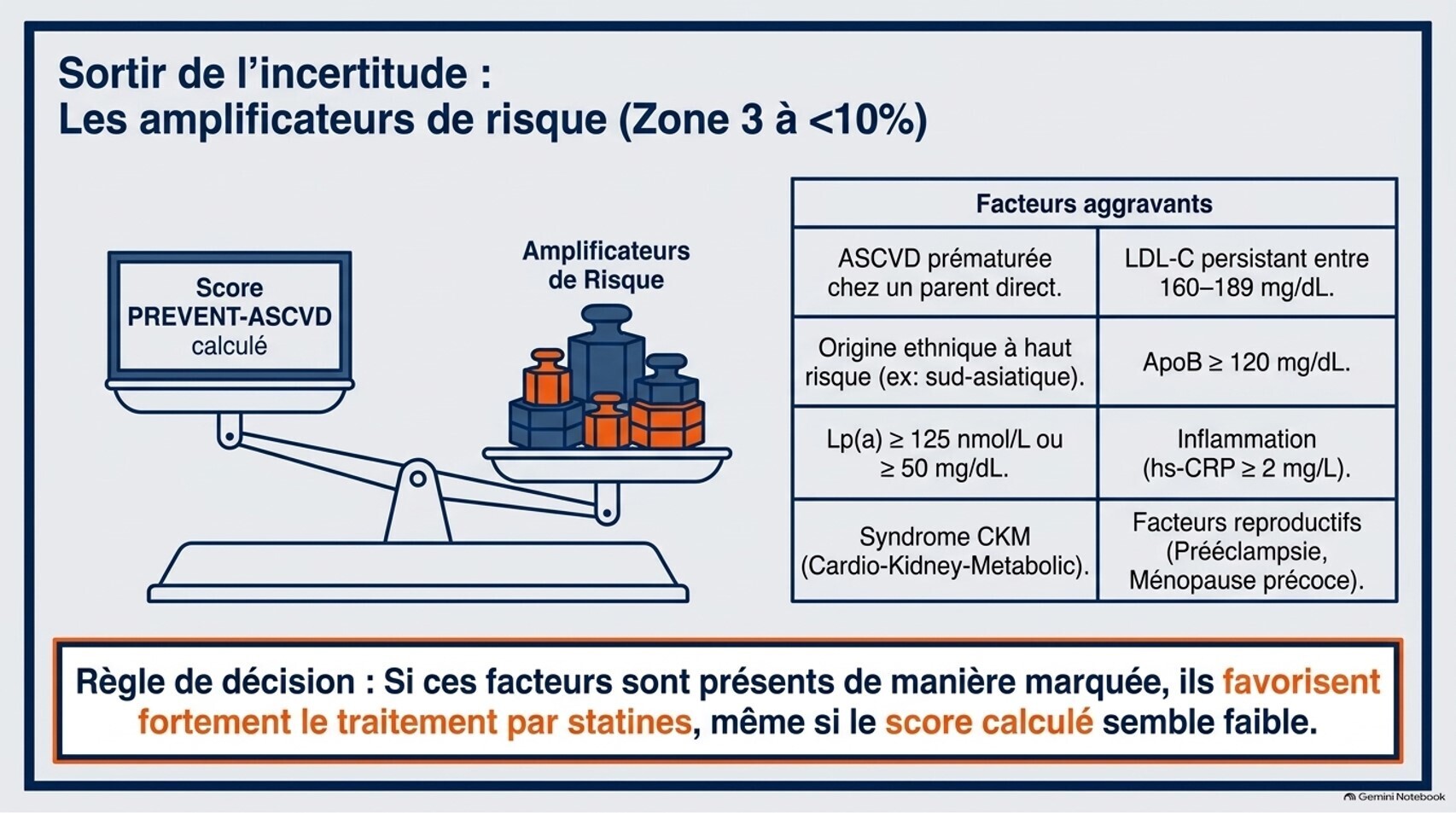 Sortir de l'incertitude :
Les amplificateurs de risque (Zone 3 à <10%)

Score
PREVENT-ASCVD
calculé

Amplificateurs
de Risque

| Facteurs aggravants | |
|---|---|
| ASCVD prématurée chez un parent direct. | LDL-C persistant entre 160–189 mg/dL. |
| Origine ethnique à haut risque (ex: sud-asiatique). | ApoB ≥ 120 mg/dL. |
| Lp(a) ≥ 125 nmol/L ou ≥ 50 mg/dL. | Inflammation (hs-CRP ≥ 2 mg/L). |
| Syndrome CKM (Cardio-Kidney-Metabolic). | Facteurs reproductifs (Prééclampsie, Ménopause précoce). |

Règle de décision : Si ces facteurs sont présents de manière marquée, ils favorisent fortement le traitement par statines, même si le score calculé semble faible.

Gemini Notebook